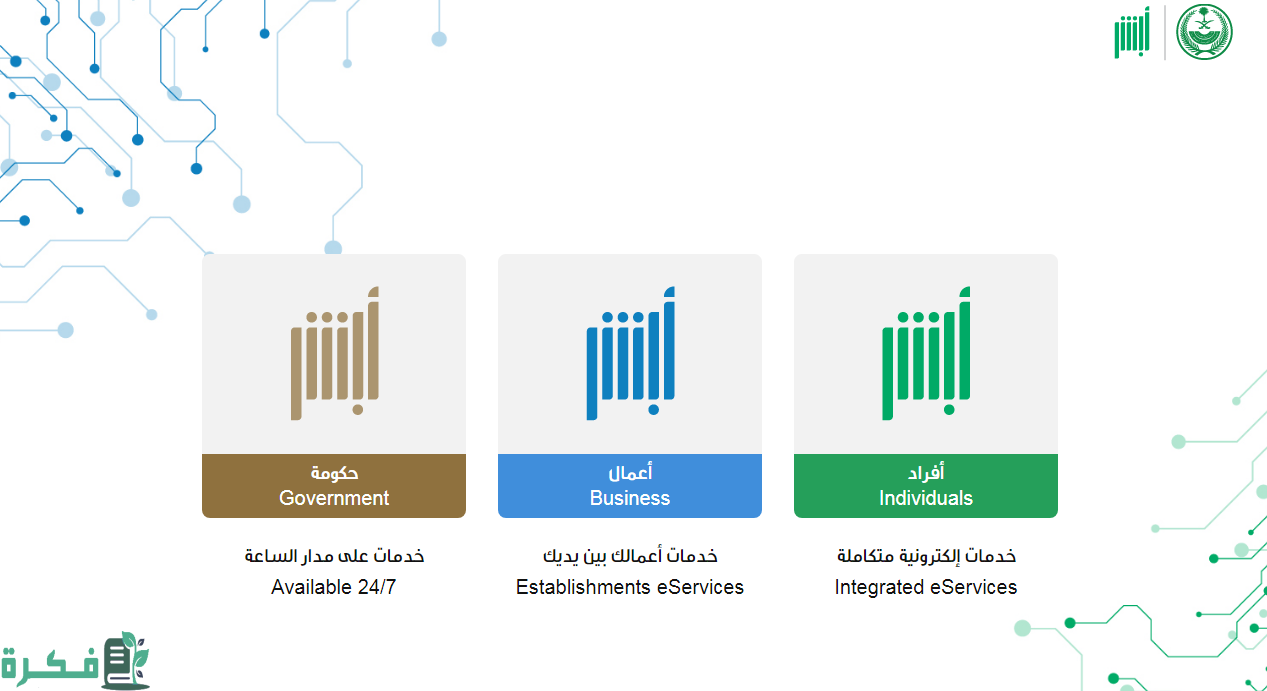 أبشر

أبشر
أفراد
Individuals
خدمات إلكترونية متكاملة
Integrated eServices

أبشر
أعمال
Business
خدمات أعمالك بين يديك
Establishments eServices

أبشر
حكومة
Government
خدمات على مدار الساعة
Available 24/7

فكرة